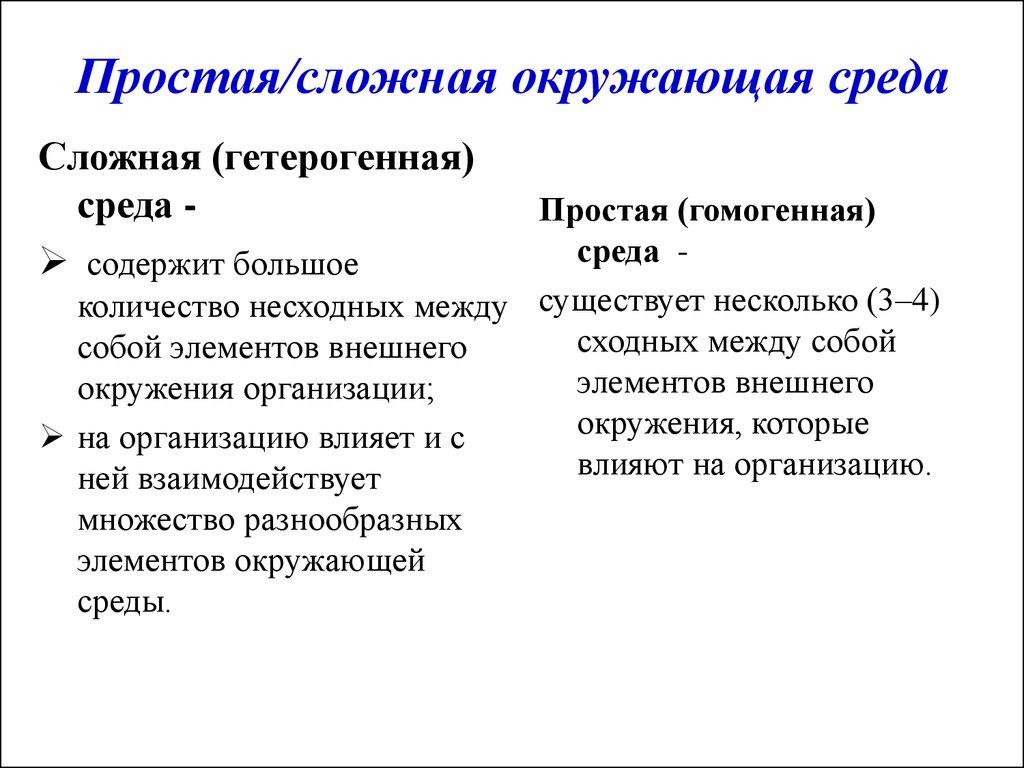 Простая/сложная окружающая среда

Сложная (гетерогенная) среда -

➢ содержит большое количество несходных между собой элементов внешнего окружения организации;

➢ на организацию влияет и с ней взаимодействует множество разнообразных элементов окружающей среды.

Простая (гомогенная) среда -

существует несколько (3–4) сходных между собой элементов внешнего окружения, которые влияют на организацию.